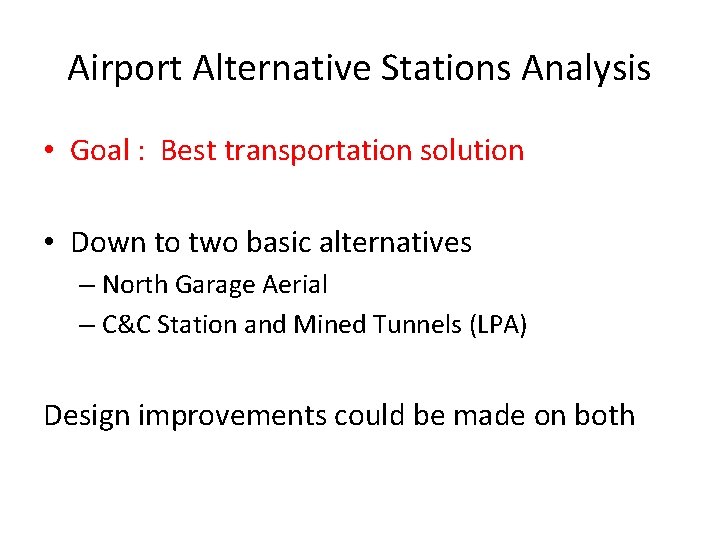 Airport Alternative Stations Analysis

• Goal : Best transportation solution

• Down to two basic alternatives
– North Garage Aerial
– C&C Station and Mined Tunnels (LPA)

Design improvements could be made on both